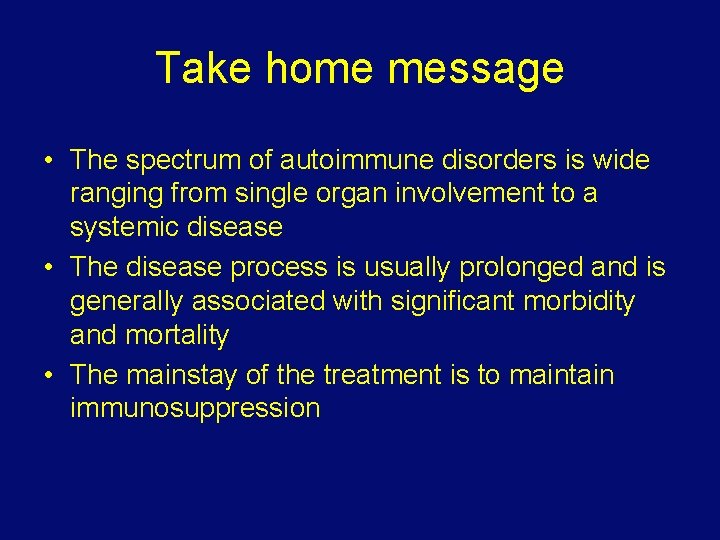 Take home message

• The spectrum of autoimmune disorders is wide ranging from single organ involvement to a systemic disease
• The disease process is usually prolonged and is generally associated with significant morbidity and mortality
• The mainstay of the treatment is to maintain immunosuppression